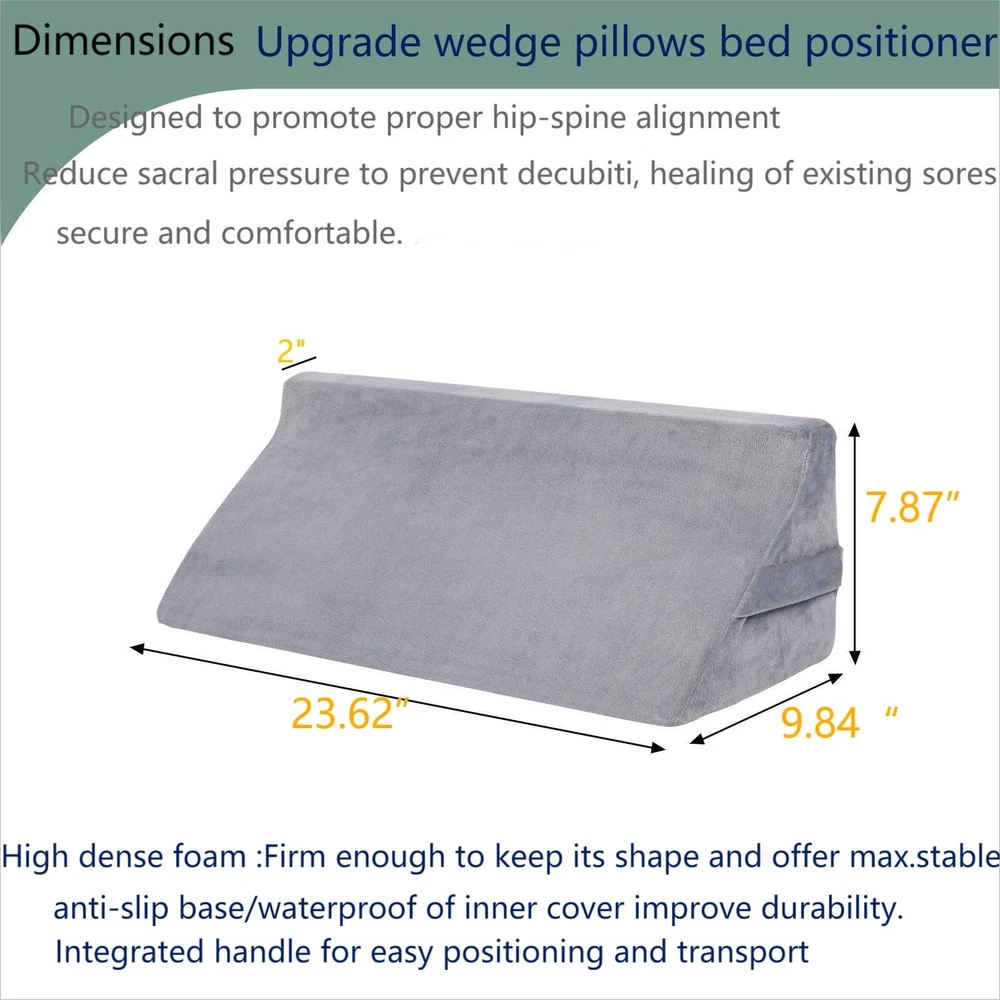 Dimensions Upgrade wedge pillows bed positioner

Designed to promote proper hip-spine alignment

Reduce sacral pressure to prevent decubiti, healing of existing sores

secure and comfortable.

2"

7.87"

23.62"

9.84 "

High dense foam :Firm enough to keep its shape and offer max.stable

anti-slip base/waterproof of inner cover improve durability.

Integrated handle for easy positioning and transport